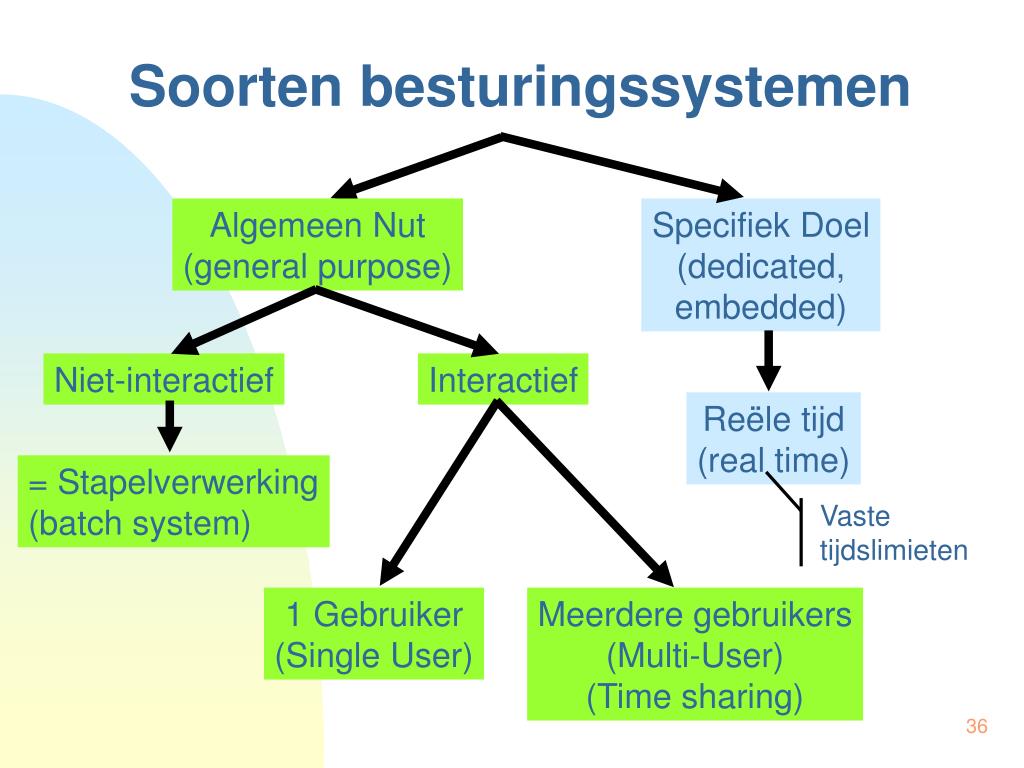 Soorten besturingssystemen

Algemeen Nut
(general purpose)

Specifiek Doel
(dedicated,
embedded)

Niet-interactief

Interactief

Reële tijd
(real time)

= Stapelverwerking
(batch system)

Vaste
tijdslimieten

1 Gebruiker
(Single User)

Meerdere gebruikers
(Multi-User)
(Time sharing)

36